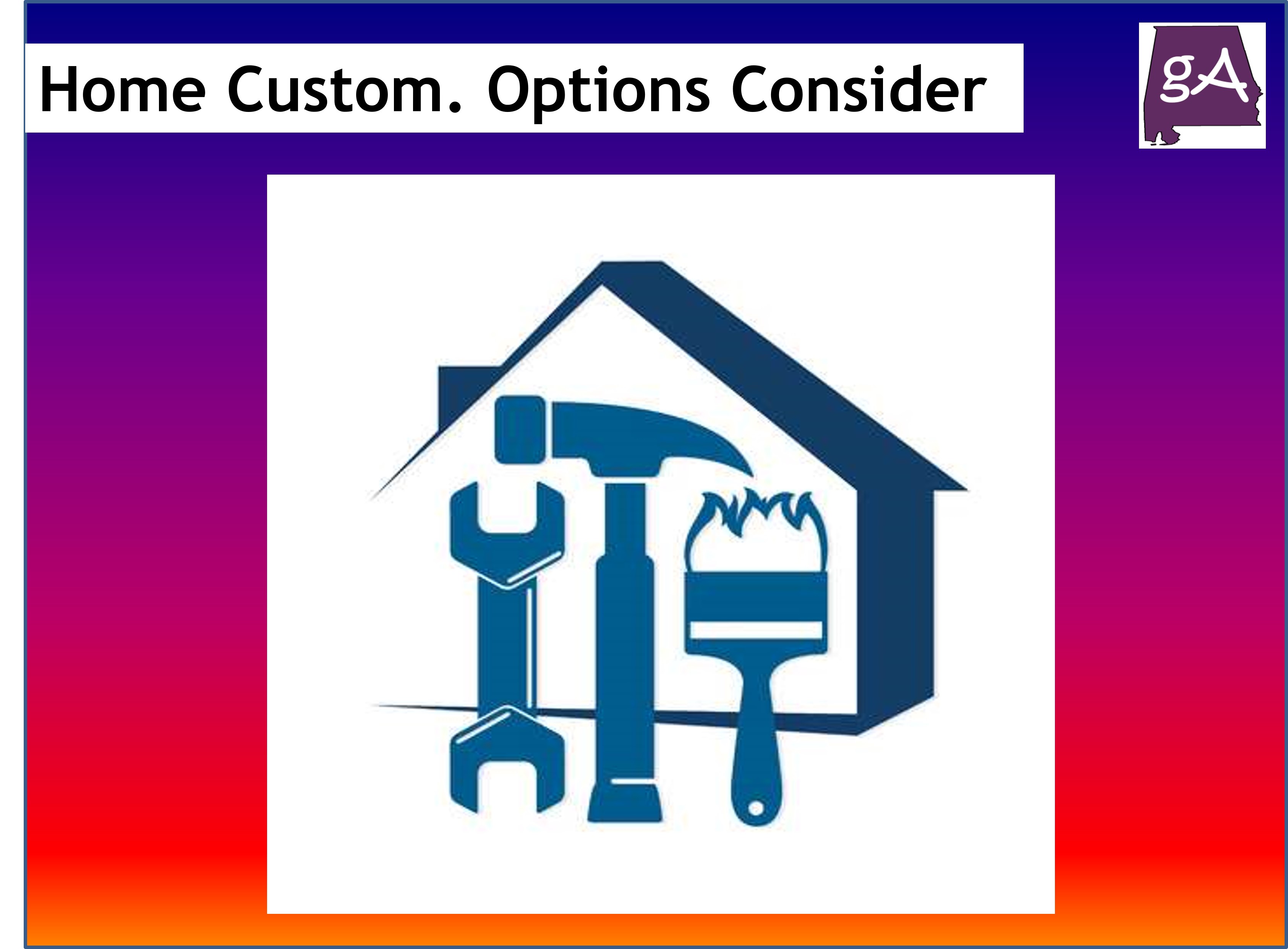 Home Custom. Options Consider

gA